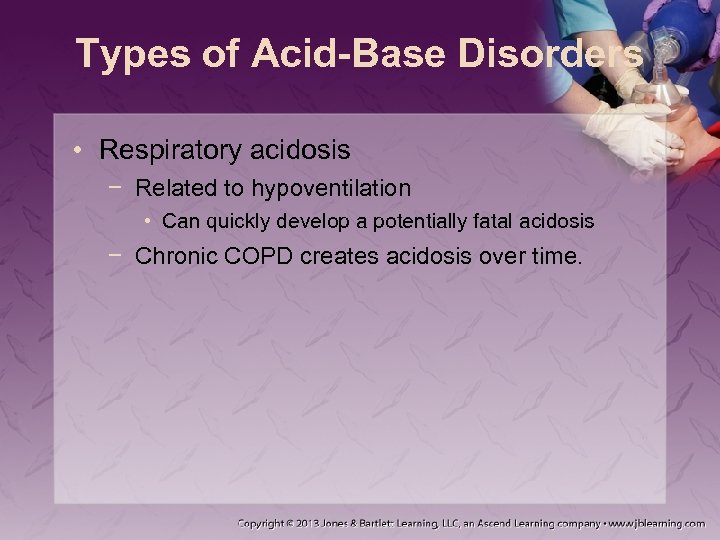 Types of Acid-Base Disorders

• Respiratory acidosis
  − Related to hypoventilation
    • Can quickly develop a potentially fatal acidosis
  − Chronic COPD creates acidosis over time.

Copyright © 2013 Jones & Bartlett Learning, LLC, an Ascend Learning company • www.jblearning.com